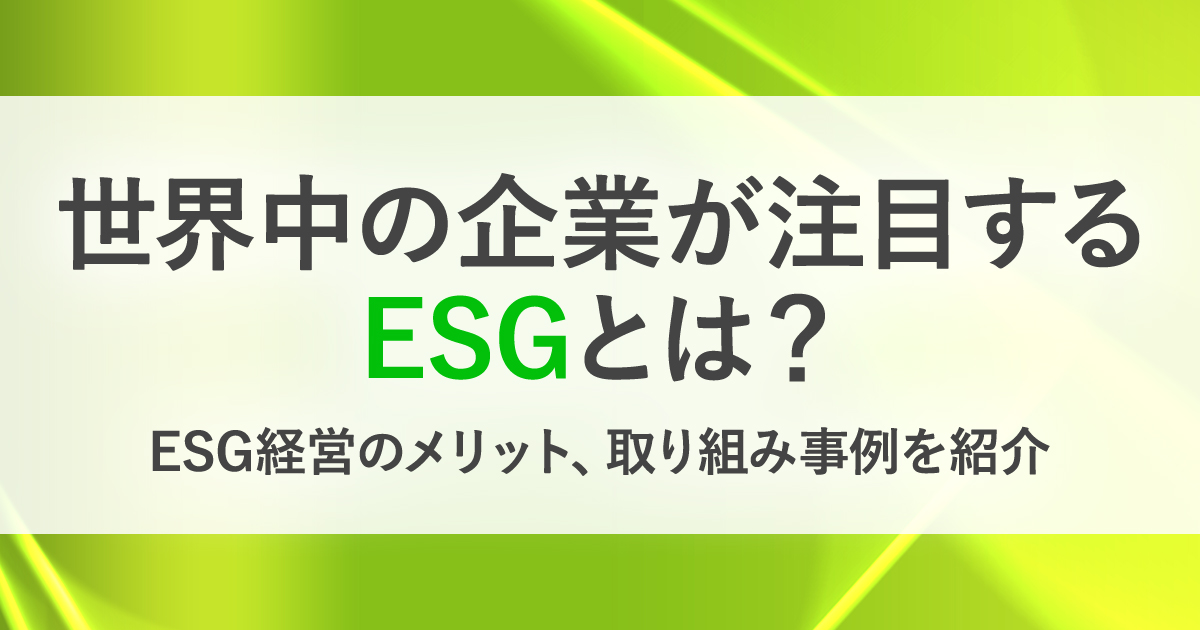 世界中の企業が注目する
ESGとは？

ESG経営のメリット、取り組み事例を紹介